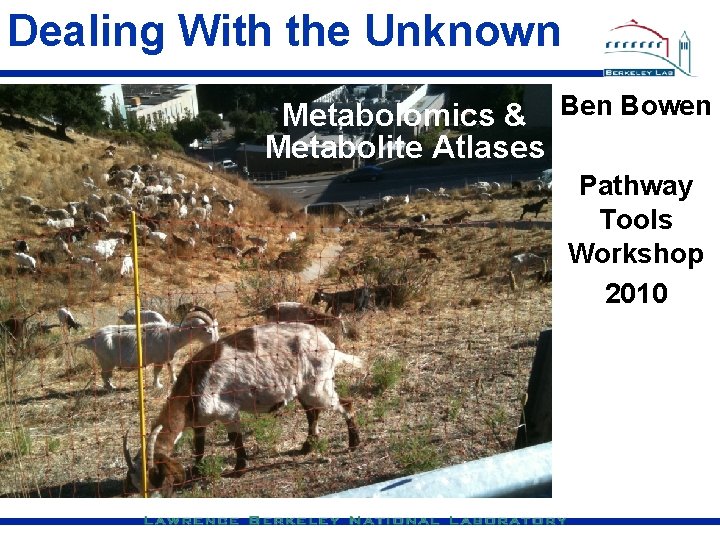 Dealing With the Unknown

BERKELEY LAB

Metabolomics & Metabolite Atlases

Ben Bowen

Pathway Tools Workshop 2010

LAWRENCE BERKELEY NATIONAL LABORATORY